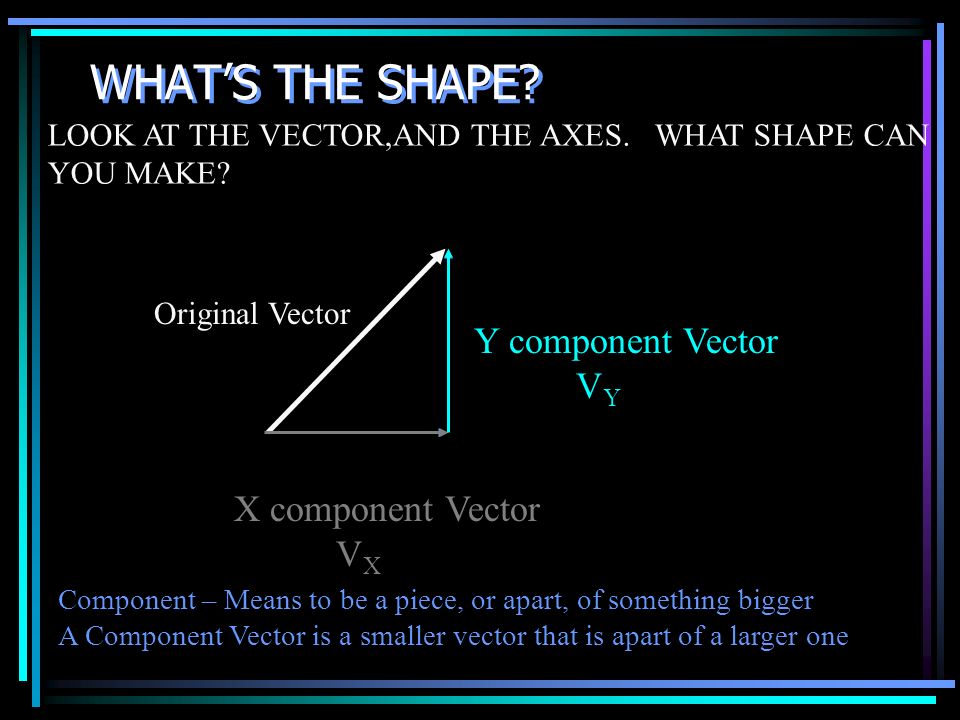 WHAT'S THE SHAPE?

LOOK AT THE VECTOR,AND THE AXES. WHAT SHAPE CAN YOU MAKE?

Original Vector

Y component Vector
$V_Y$

X component Vector
$V_X$

Component – Means to be a piece, or apart, of something bigger
A Component Vector is a smaller vector that is apart of a larger one